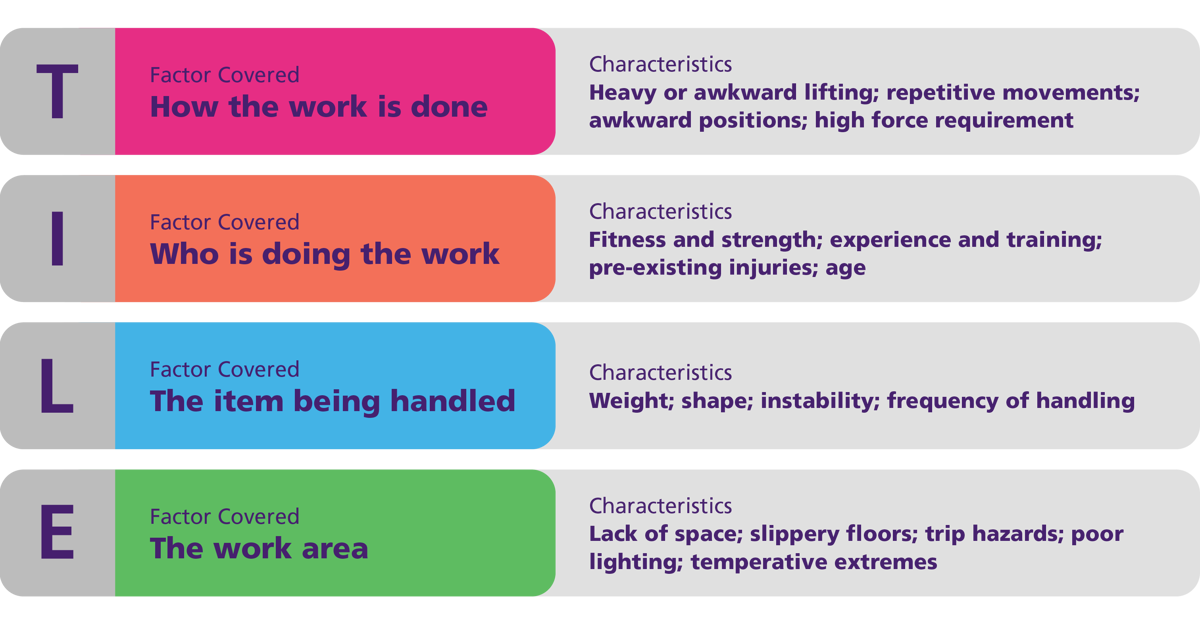 T

Factor Covered
How the work is done

Characteristics
Heavy or awkward lifting; repetitive movements; awkward positions; high force requirement

I

Factor Covered
Who is doing the work

Characteristics
Fitness and strength; experience and training; pre-existing injuries; age

L

Factor Covered
The item being handled

Characteristics
Weight; shape; instability; frequency of handling

E

Factor Covered
The work area

Characteristics
Lack of space; slippery floors; trip hazards; poor lighting; temperative extremes